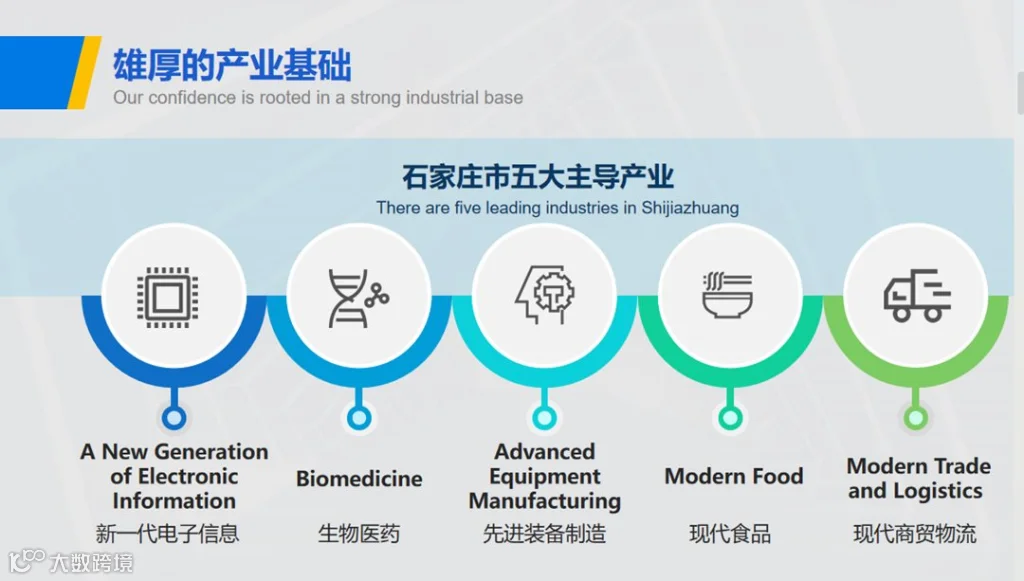 雄厚的产业基础
Our confidence is rooted in a strong industrial base

石家庄市五大主导产业
There are five leading industries in Shijiazhuang

A New Generation of Electronic Information
新一代电子信息

Biomedicine
生物医药

Advanced Equipment Manufacturing
先进装备制造

Modern Food
现代食品

Modern Trade and Logistics
现代商贸物流

大数跨境